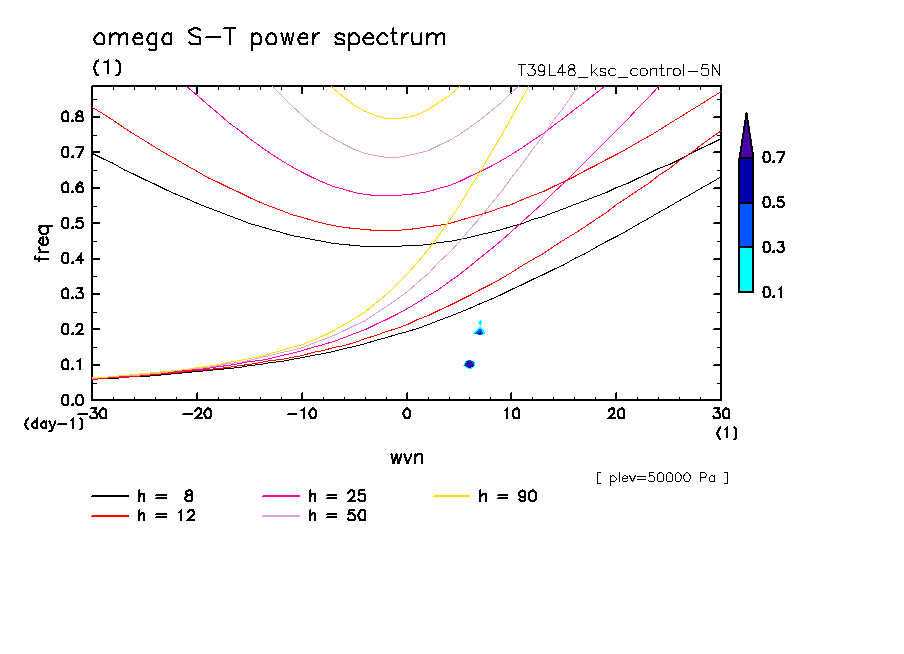 omega S-T power spectrum
(1)
T39L48_ksc_control-5N

freq
0.8
0.7
0.6
0.5
0.4
0.3
0.2
0.1
0.0
(day-1)
-30
-20
-10
0
10
20
30
(1)
wvn

0.7
0.5
0.3
0.1

[ plev=50000 Pa ]

h = 8
h = 12
h = 25
h = 50
h = 90